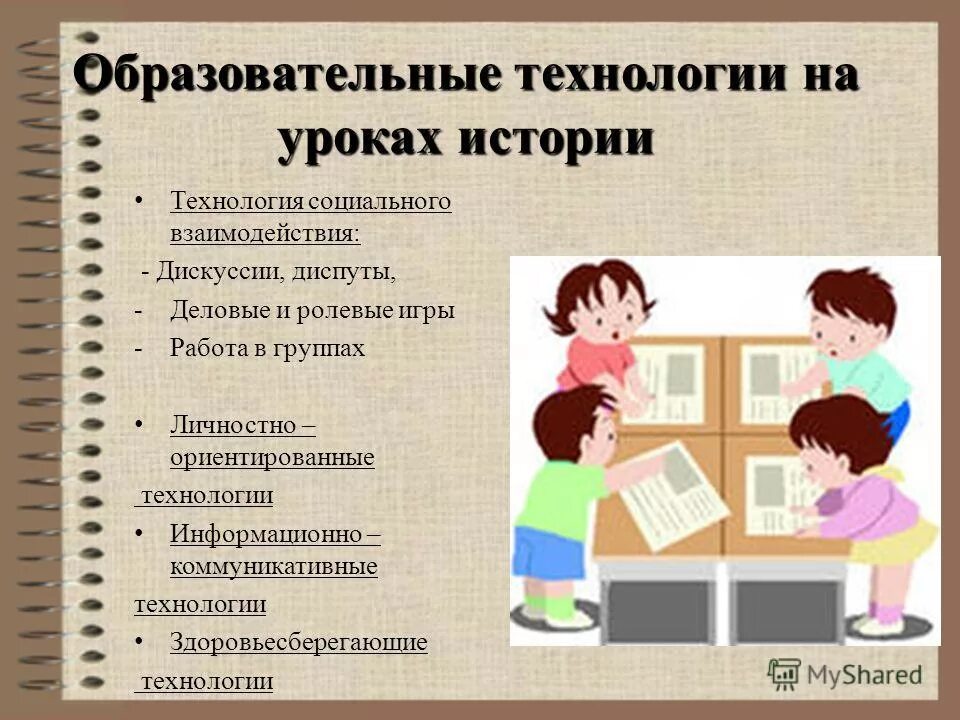 Образовательные технологии на уроках истории

• Технология социального взаимодействия:

- Дискуссии, диспуты,

- Деловые и ролевые игры

- Работа в группах

• Личностно – ориентированные

технологии

• Информационно – коммуникативные

технологии

• Здоровьесберегающие

технологии

MyShared